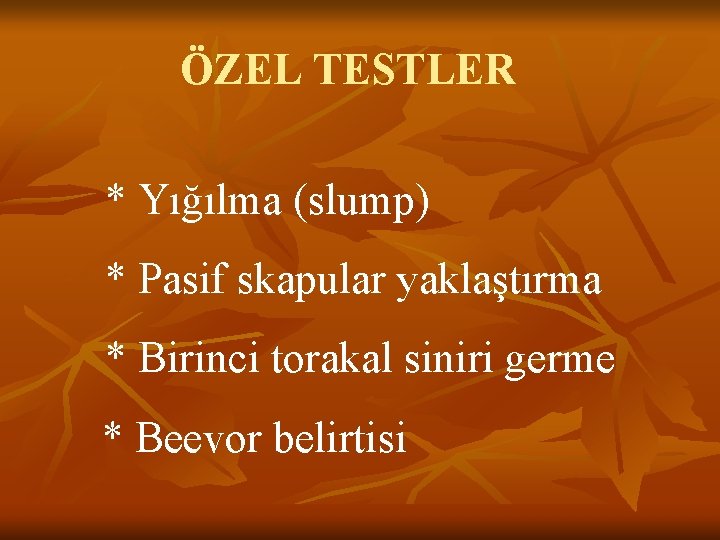 ÖZEL TESTLER

* Yığılma (slump)

* Pasif skapular yaklaştırma

* Birinci torakal siniri germe

* Beevor belirtisi